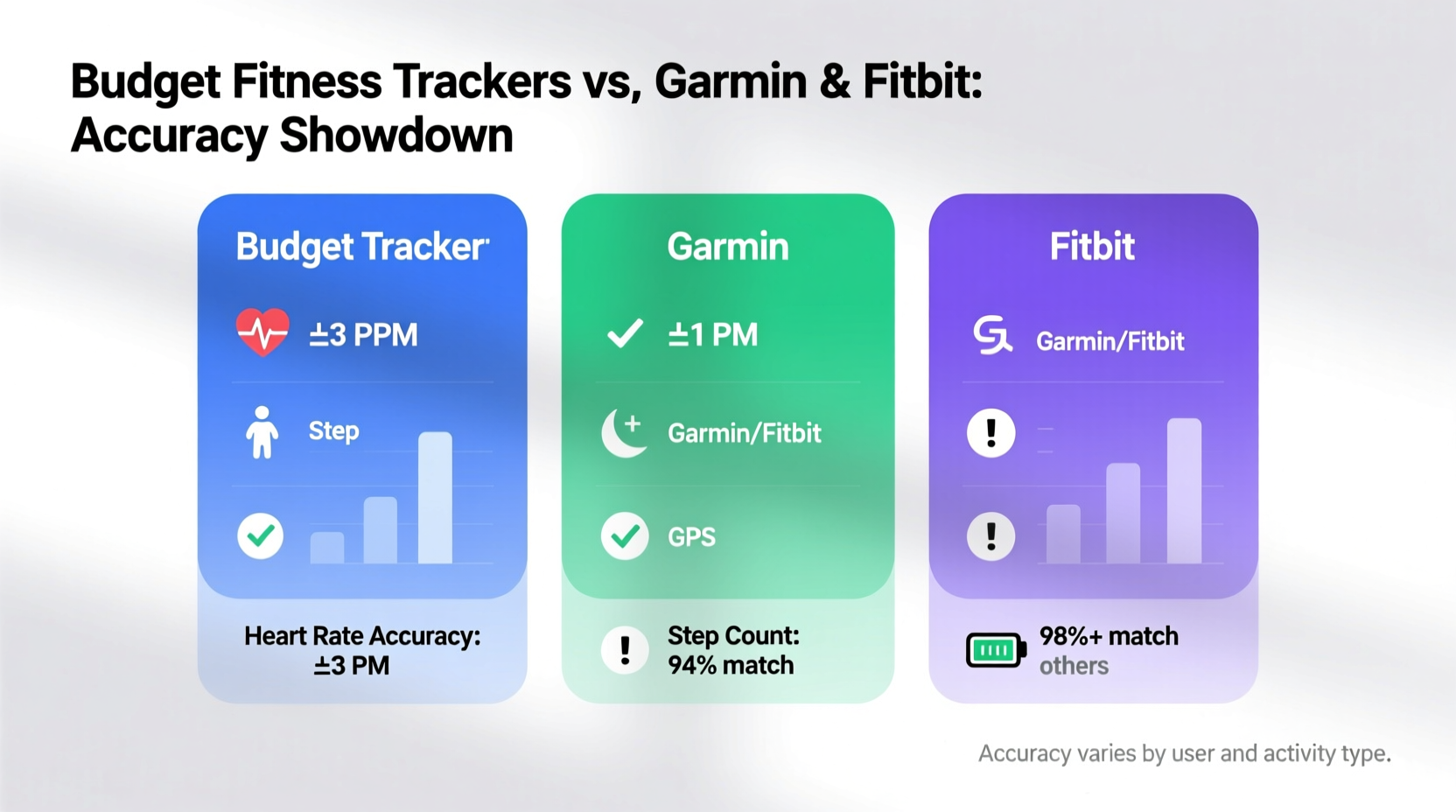 Budget Fitness Trackers vs, Garmin & Fitbit: Accuracy Showdown

Budget Tracker

±3 PPM

Step

Heart Rate Accuracy: ±3 PM

Garmin

±1 PM

Garmin/Fitbit

GPS

Step Count: 94% match

Fitbit

Garmin/Fitbit

98%+ match others

Accuracy varies by user and activity type.